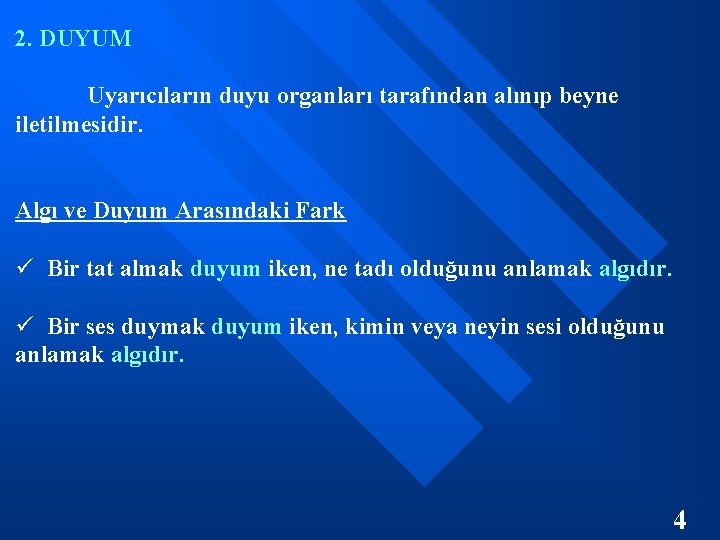 2. DUYUM

Uyarıcıların duyu organları tarafından alınıp beyne iletilmesidir.

Algı ve Duyum Arasındaki Fark

✓ Bir tat almak duyum iken, ne tadı olduğunu anlamak algıdır.

✓ Bir ses duymak duyum iken, kimin veya neyin sesi olduğunu anlamak algıdır.

4